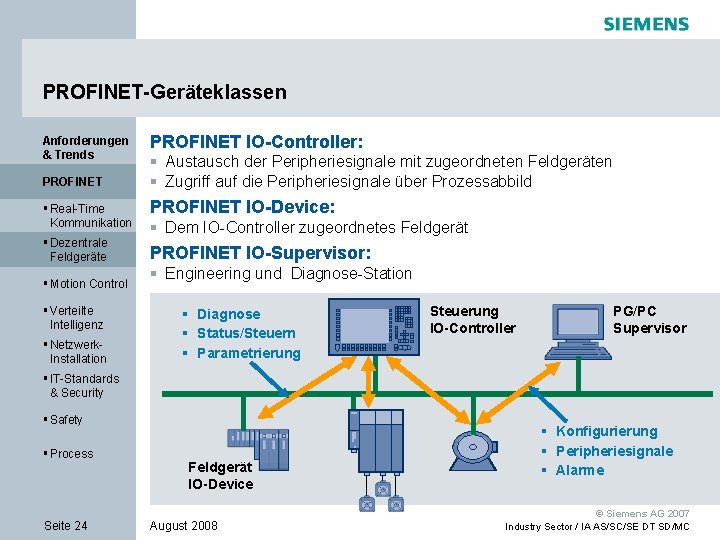 SIEMENS

PROFINET-Geräteklassen

Anforderungen & Trends

PROFINET

▪ Real-Time Kommunikation

▪ Dezentrale Feldgeräte

▪ Motion Control

▪ Verteilte Intelligenz

▪ Netzwerk-Installation

▪ IT-Standards & Security

▪ Safety

▪ Process

PROFINET IO-Controller:
▪ Austausch der Peripheriesignale mit zugeordneten Feldgeräten
▪ Zugriff auf die Peripheriesignale über Prozessabbild

PROFINET IO-Device:
▪ Dem IO-Controller zugeordnetes Feldgerät

PROFINET IO-Supervisor:
▪ Engineering und Diagnose-Station

▪ Diagnose
▪ Status/Steuern
▪ Parametrierung

Steuerung
IO-Controller

PG/PC
Supervisor

Feldgerät
IO-Device

▪ Konfigurierung
▪ Peripheriesignale
▪ Alarme

Seite 24

August 2008

© Siemens AG 2007
Industry Sector / IA AS/SC/SE DT SD/MC